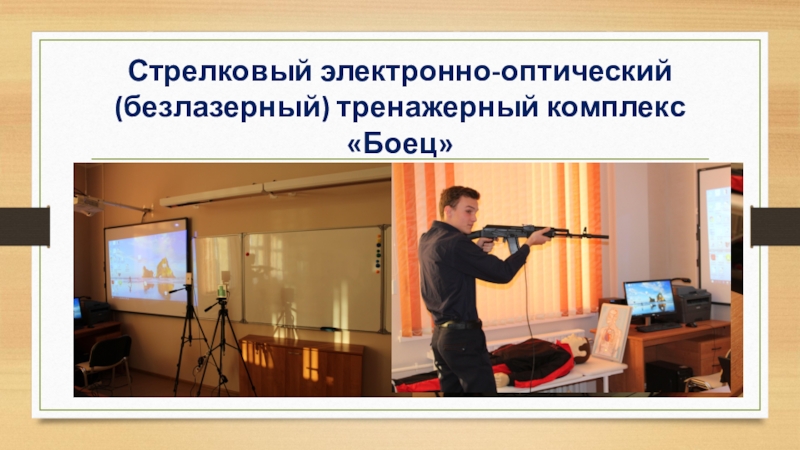 Стрелковый электронно-оптический (безлазерный) тренажерный комплекс «Боец»